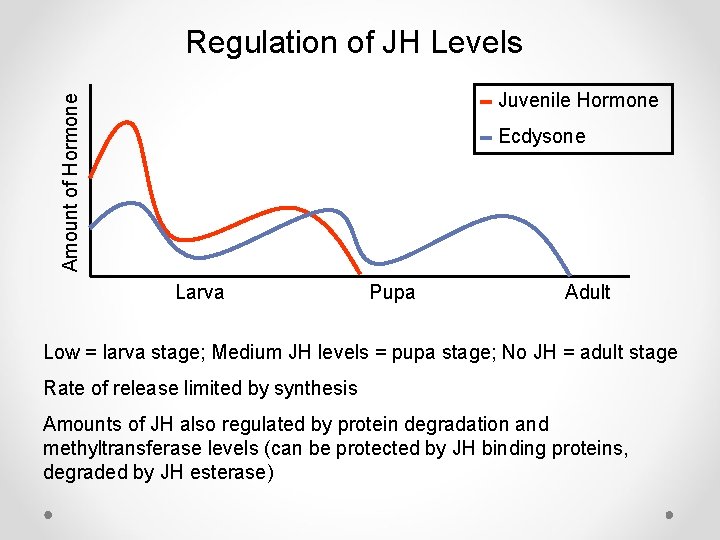 Regulation of JH Levels

Amount of Hormone

Juvenile Hormone

Ecdysone

Larva

Pupa

Adult

Low = larva stage; Medium JH levels = pupa stage; No JH = adult stage

Rate of release limited by synthesis

Amounts of JH also regulated by protein degradation and methyltransferase levels (can be protected by JH binding proteins, degraded by JH esterase)